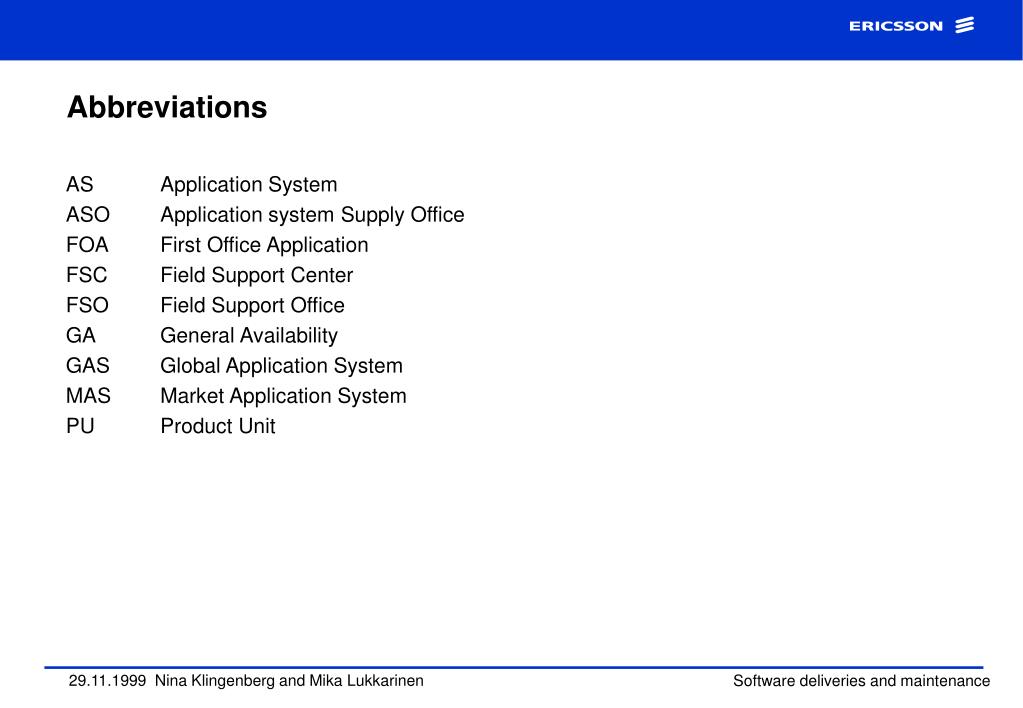 ERICSSON

Abbreviations

AS Application System
ASO Application system Supply Office
FOA First Office Application
FSC Field Support Center
FSO Field Support Office
GA General Availability
GAS Global Application System
MAS Market Application System
PU Product Unit

29.11.1999 Nina Klingenberg and Mika Lukkarinen

Software deliveries and maintenance